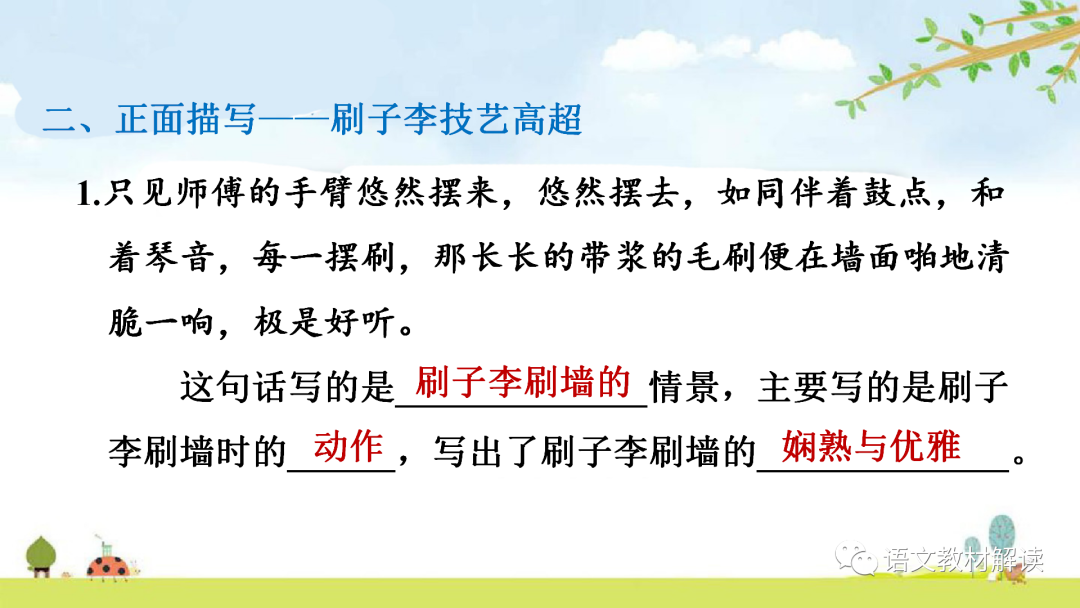 二、正面描写——刷子李技艺高超

1.只见师傅的手臂悠然摆来，悠然摆去，如同伴着鼓点，和着琴音，每一摆刷，那长长的带浆的毛刷便在墙面啪地清脆一响，极是好听。

这句话写的是刷子李刷墙的情景，主要写的是刷子李刷墙时的动作，写出了刷子李刷墙的娴熟与优雅。

语文教材解读